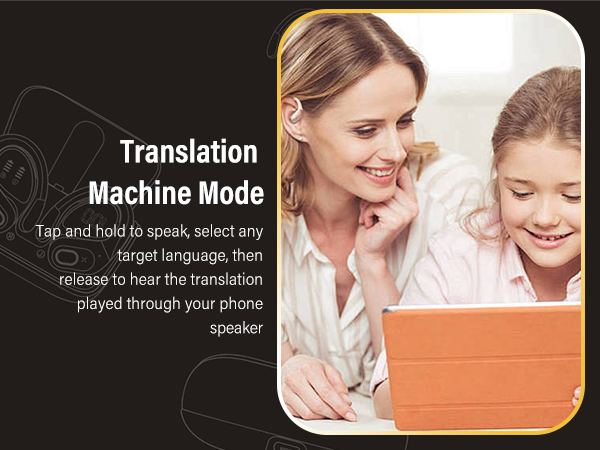 Translation Machine Mode

Tap and hold to speak, select any target language, then release to hear the translation played through your phone speaker